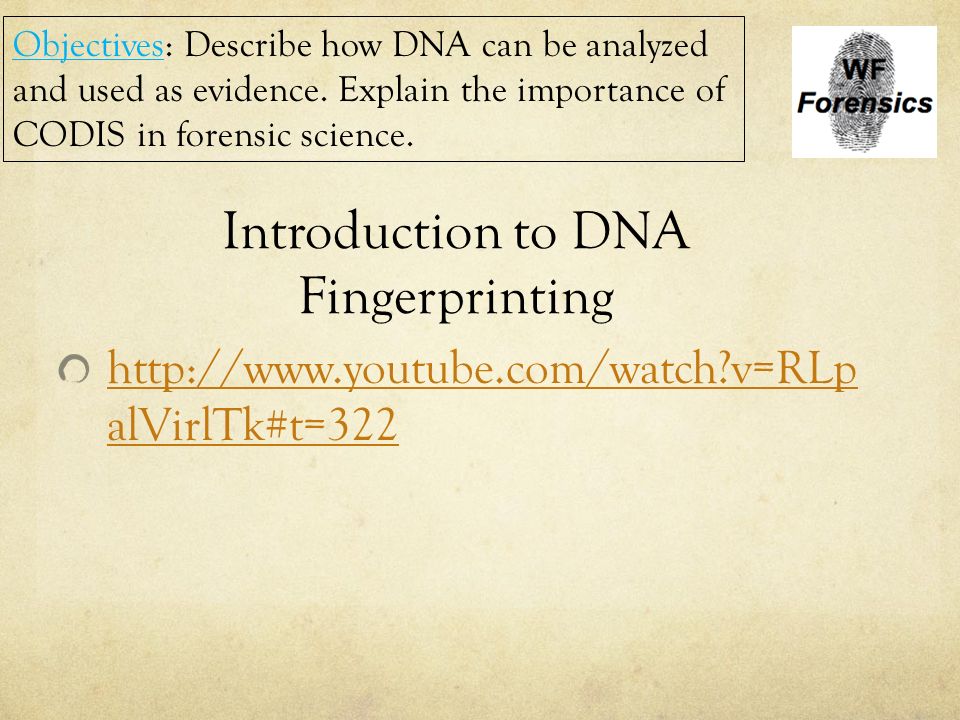 Objectives: Describe how DNA can be analyzed and used as evidence. Explain the importance of CODIS in forensic science.

WF
Forensics

Introduction to DNA Fingerprinting

http://www.youtube.com/watch?v=RLpalVirlTk#t=322